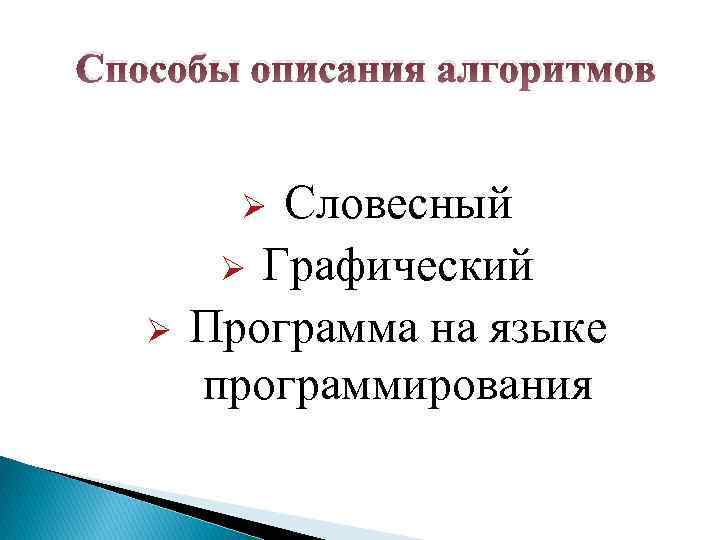 Способы описания алгоритмов

➢ Словесный
➢ Графический
➢ Программа на языке программирования